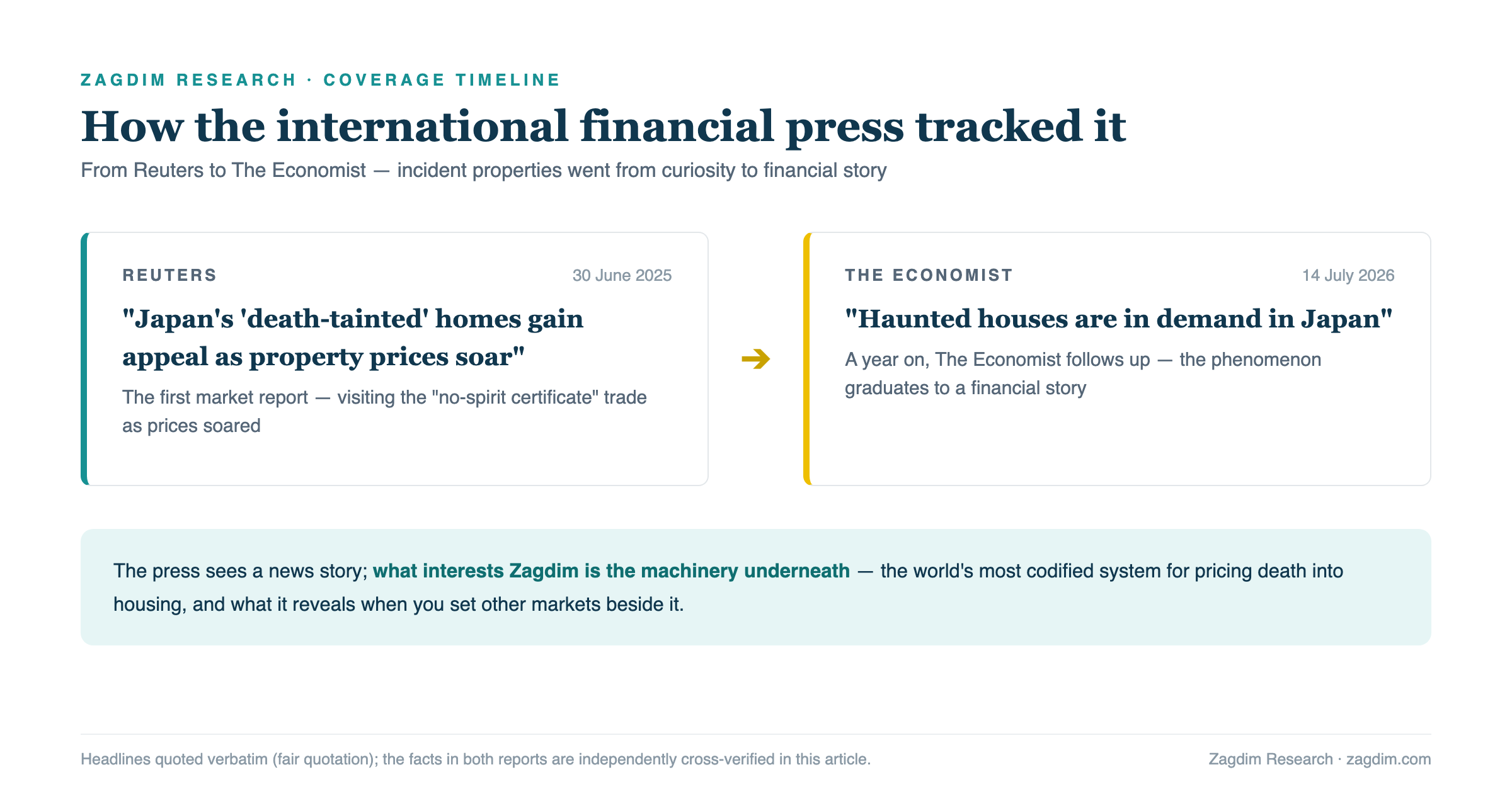 ZAGDIM RESEARCH · COVERAGE TIMELINE

How the international financial press tracked it

From Reuters to The Economist — incident properties went from curiosity to financial story

REUTERS

30 June 2025

"Japan's 'death-tainted' homes gain appeal as property prices soar"

The first market report — visiting the "no-spirit certificate" trade as prices soared

➔

THE ECONOMIST

14 July 2026

"Haunted houses are in demand in Japan"

A year on, The Economist follows up — the phenomenon graduates to a financial story

The press sees a news story; what interests Zagdim is the machinery underneath — the world's most codified system for pricing death into housing, and what it reveals when you set other markets beside it.

Headlines quoted verbatim (fair quotation); the facts in both reports are independently cross-verified in this article.

Zagdim Research · zagdim.com